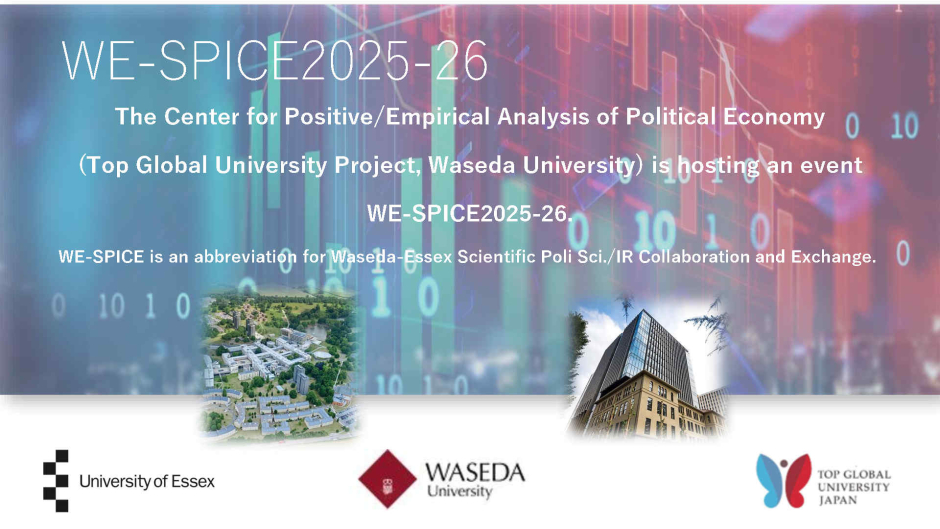 WE-SPICE2025-26

The Center for Positive/Empirical Analysis of Political Economy

(Top Global University Project, Waseda University) is hosting an event

WE-SPICE2025-26.

WE-SPICE is an abbreviation for Waseda-Essex Scientific Poli Sci./IR Collaboration and Exchange.

University of Essex

WASEDA University

TOP GLOBAL UNIVERSITY JAPAN